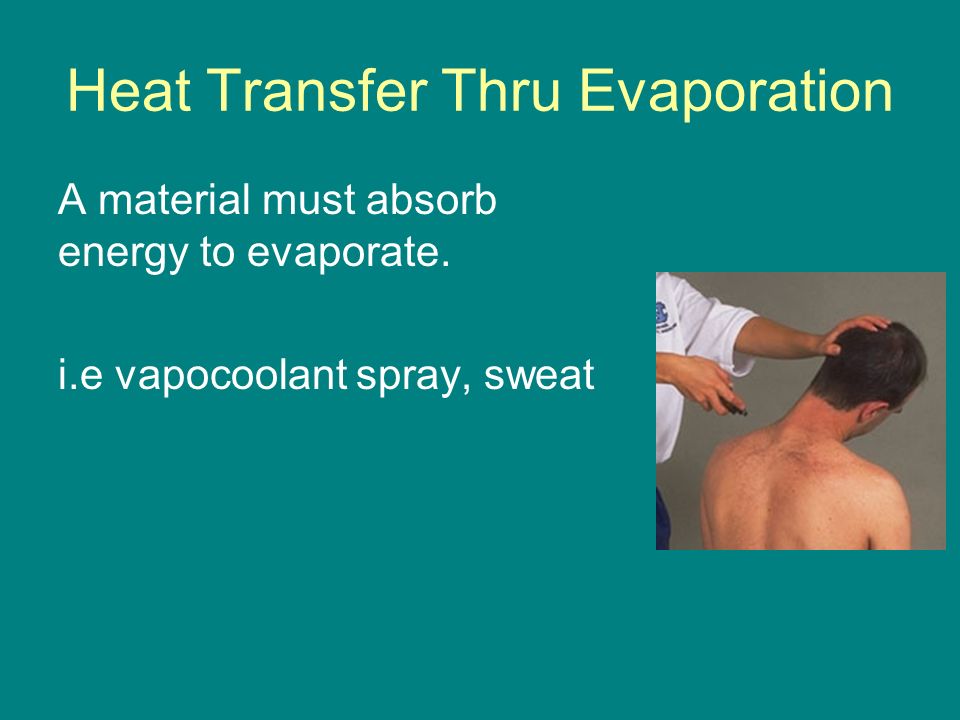 Heat Transfer Thru Evaporation

A material must absorb energy to evaporate.

i.e vapocoolant spray, sweat